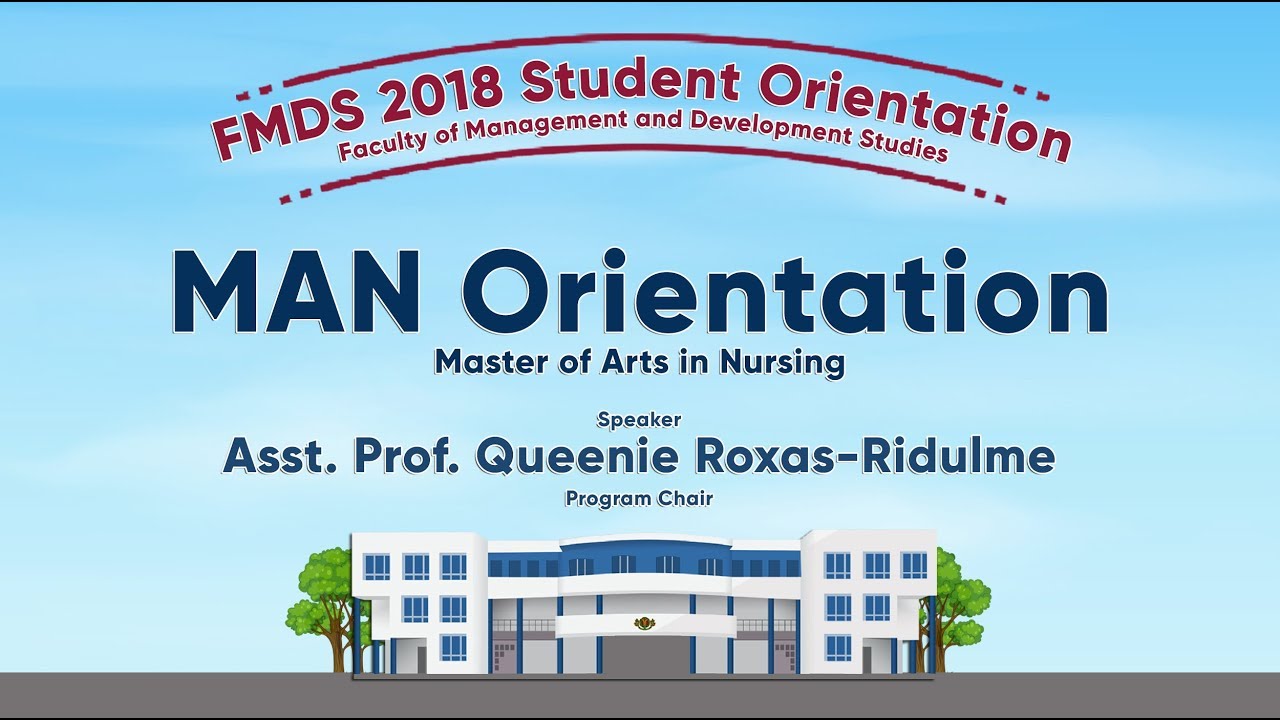 FMDS 2018 Student Orientation
Faculty of Management and Development Studies

MAN Orientation
Master of Arts in Nursing

Speaker
Asst. Prof. Queenie Roxas-Ridulme
Program Chair